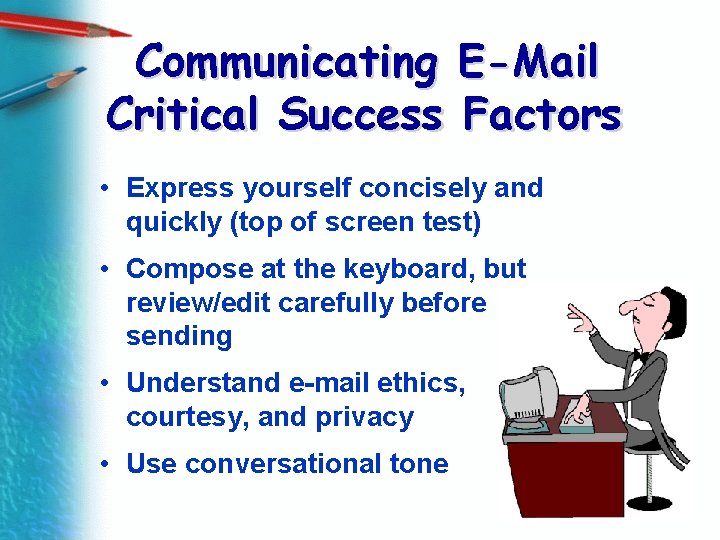 Communicating E-Mail Critical Success Factors

• Express yourself concisely and quickly (top of screen test)

• Compose at the keyboard, but review/edit carefully before sending

• Understand e-mail ethics, courtesy, and privacy

• Use conversational tone